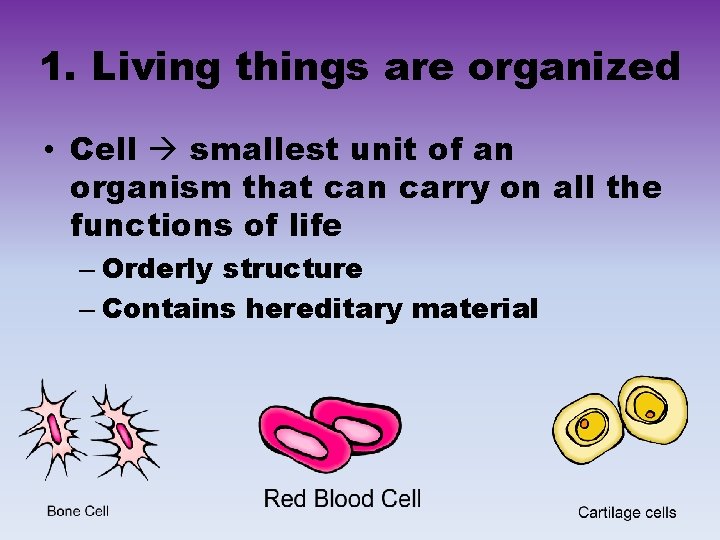 1. Living things are organized

• Cell → smallest unit of an organism that can carry on all the functions of life

– Orderly structure

– Contains hereditary material

Bone Cell

Red Blood Cell

Cartilage cells